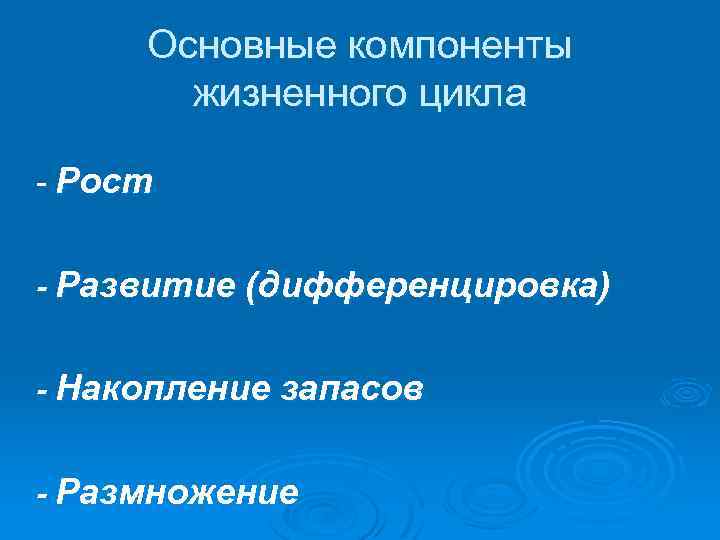 Основные компоненты жизненного цикла

- Рост

- Развитие (дифференцировка)

- Накопление запасов

- Размножение